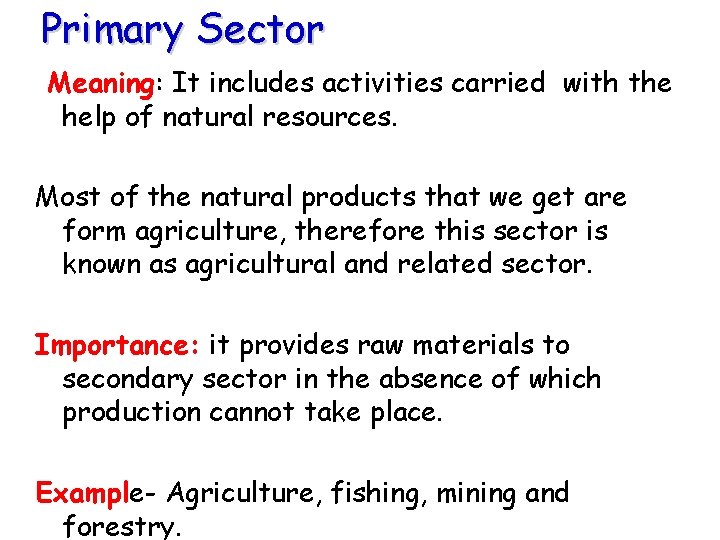 Primary Sector

Meaning: It includes activities carried with the help of natural resources.

Most of the natural products that we get are form agriculture, therefore this sector is known as agricultural and related sector.

Importance: it provides raw materials to secondary sector in the absence of which production cannot take place.

Example- Agriculture, fishing, mining and forestry.